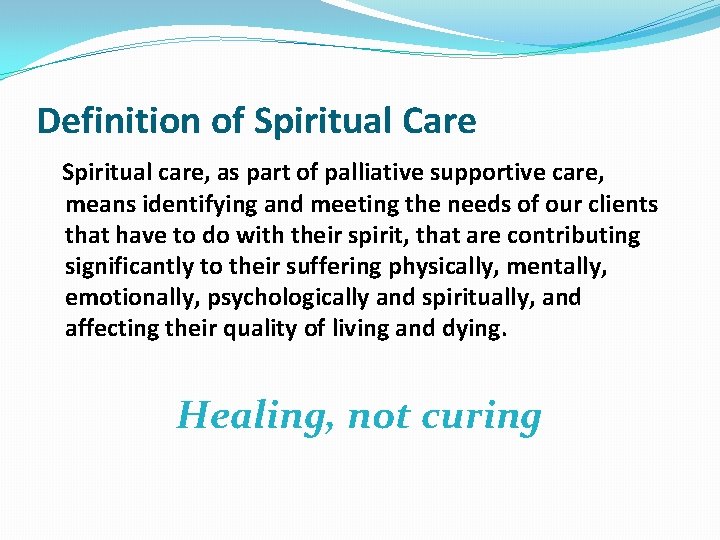 Definition of Spiritual Care

Spiritual care, as part of palliative supportive care, means identifying and meeting the needs of our clients that have to do with their spirit, that are contributing significantly to their suffering physically, mentally, emotionally, psychologically and spiritually, and affecting their quality of living and dying.

Healing, not curing